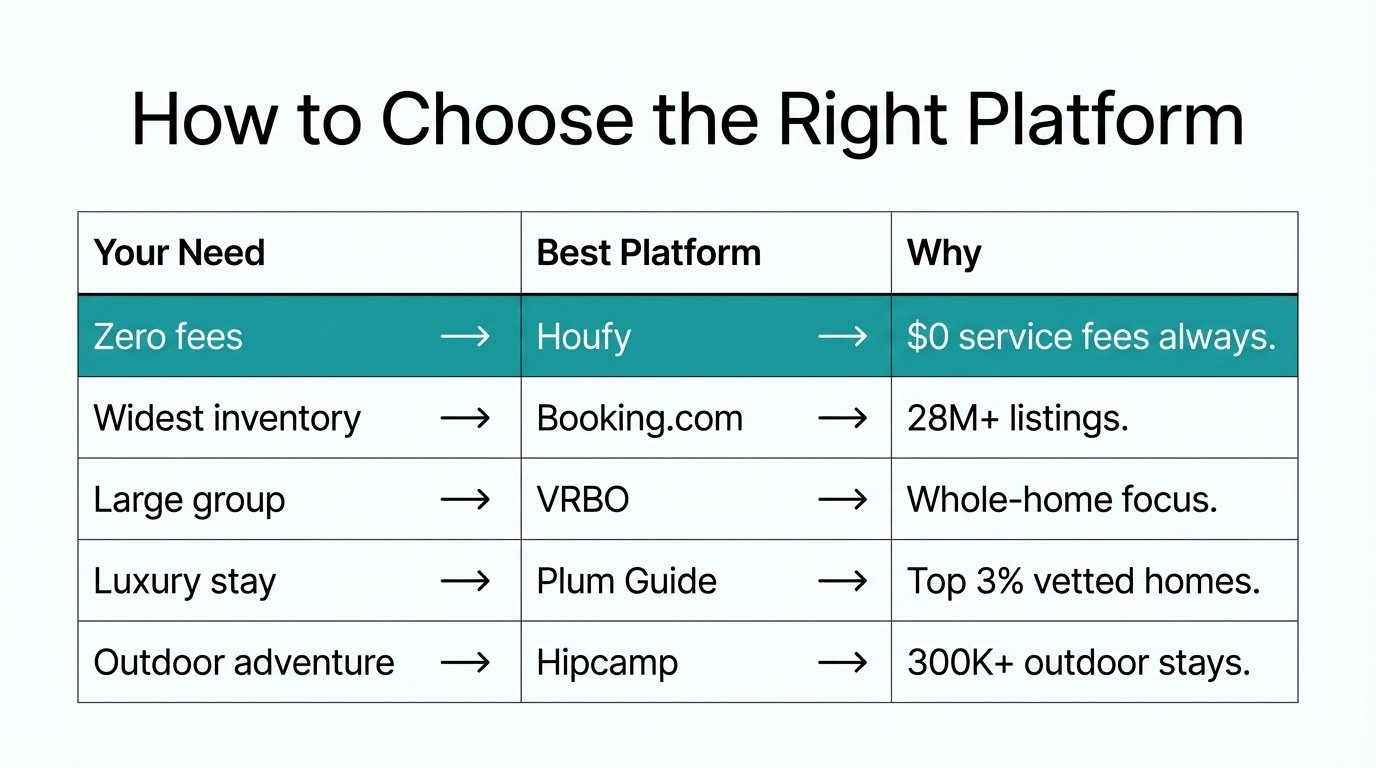 How to Choose the Right Platform

| Your Need | Best Platform | Why |
|---|---|---|
| Zero fees → | Houfy → | \$0 service fees always. |
| Widest inventory → | Booking.com → | 28M+ listings. |
| Large group → | VRBO → | Whole-home focus. |
| Luxury stay → | Plum Guide → | Top 3% vetted homes. |
| Outdoor adventure → | Hipcamp → | 300K+ outdoor stays. |